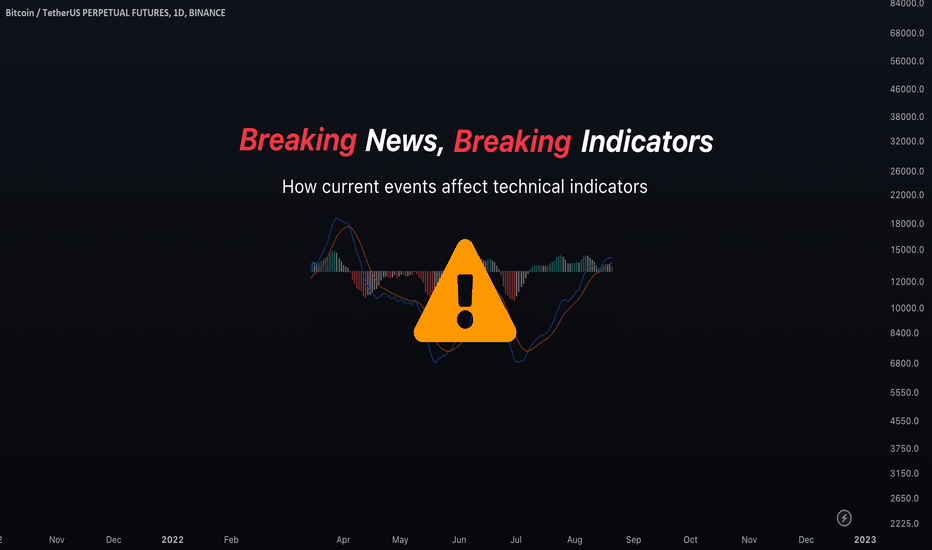 Bitcoin / TetherUS PERPETUAL FUTURES, 1D, BINANCE

Breaking News, Breaking Indicators

How current events affect technical indicators

84000.0
68000.0
56000.0
46000.0
38000.0
32000.0
26000.0
22000.0
18000.0
15000.0
12000.0
10000.0
8400.0
6800.0
5550.0
4550.0
3750.0
3150.0
2650.0
2225.0

Nov Dec 2022 Feb Apr May Jun Jul Aug Sep Oct Nov Dec 2023